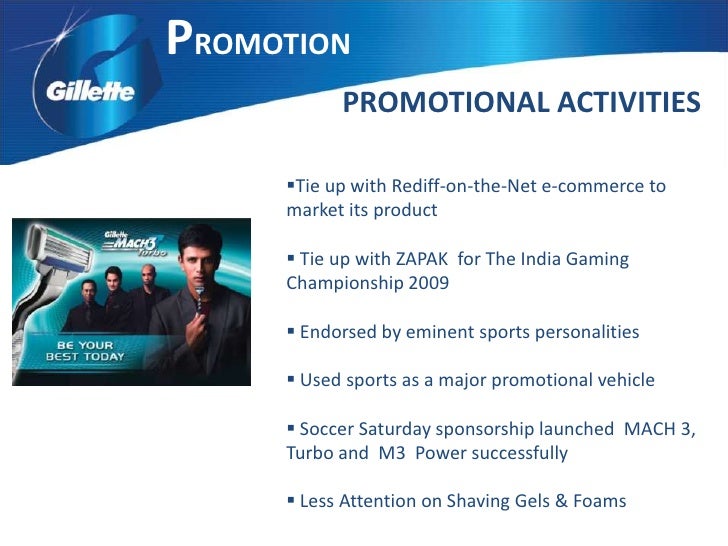 Gillette

PROMOTION

PROMOTIONAL ACTIVITIES

Gillette MACH3 Turbo

BE YOUR BEST TODAY

▪Tie up with Rediff-on-the-Net e-commerce to market its product

▪ Tie up with ZAPAK for The India Gaming Championship 2009

▪ Endorsed by eminent sports personalities

▪ Used sports as a major promotional vehicle

▪ Soccer Saturday sponsorship launched MACH 3, Turbo and M3 Power successfully

▪ Less Attention on Shaving Gels & Foams